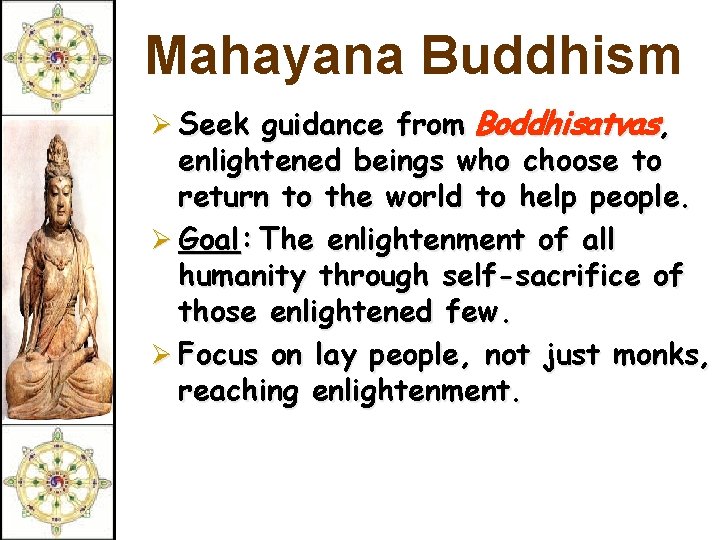 Mahayana Buddhism

➢ Seek guidance from Boddhisatvas, enlightened beings who choose to return to the world to help people.

➢ Goal: The enlightenment of all humanity through self-sacrifice of those enlightened few.

➢ Focus on lay people, not just monks, reaching enlightenment.